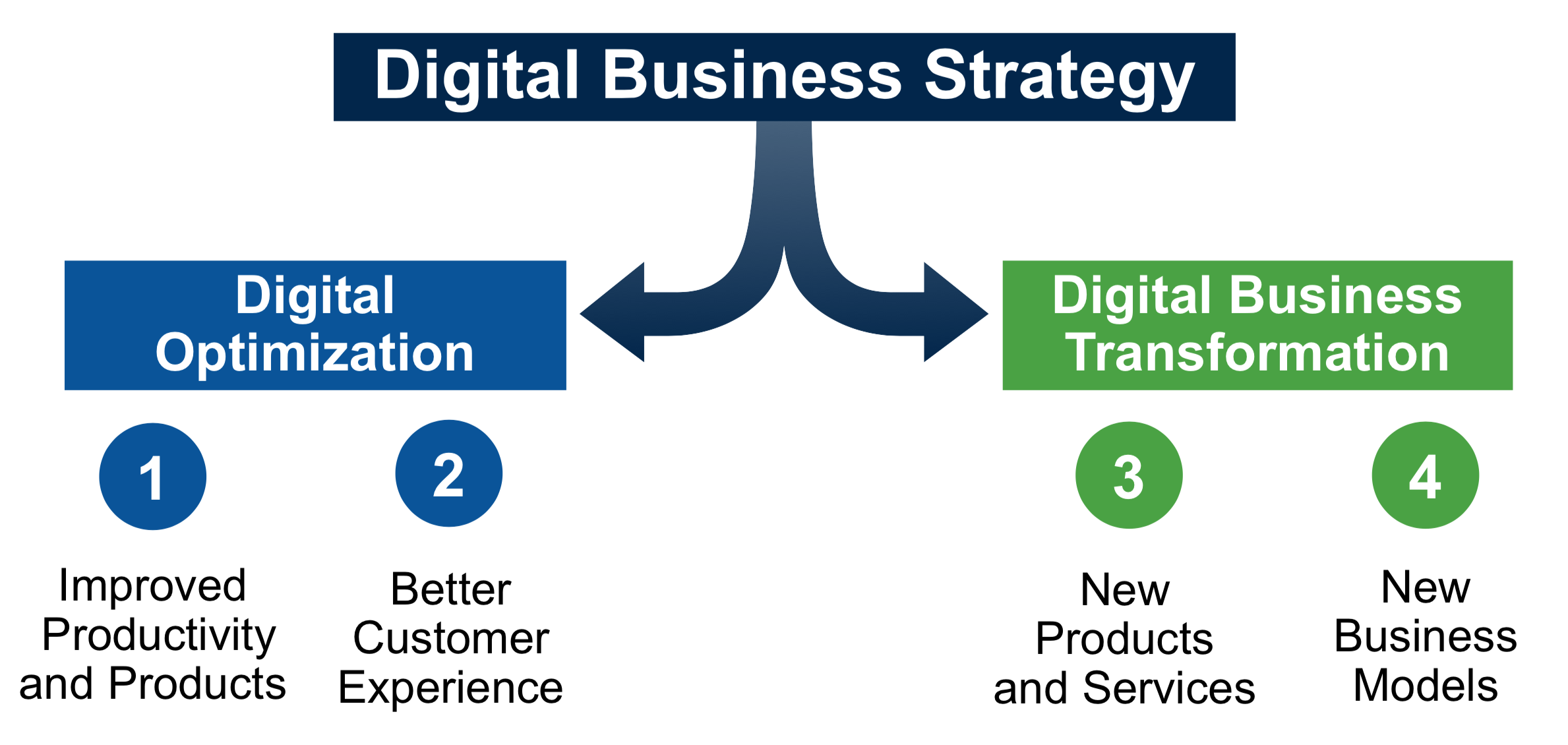 Digital Business Strategy

Digital Optimization

Digital Business Transformation

1
Improved Productivity and Products

2
Better Customer Experience

3
New Products and Services

4
New Business Models